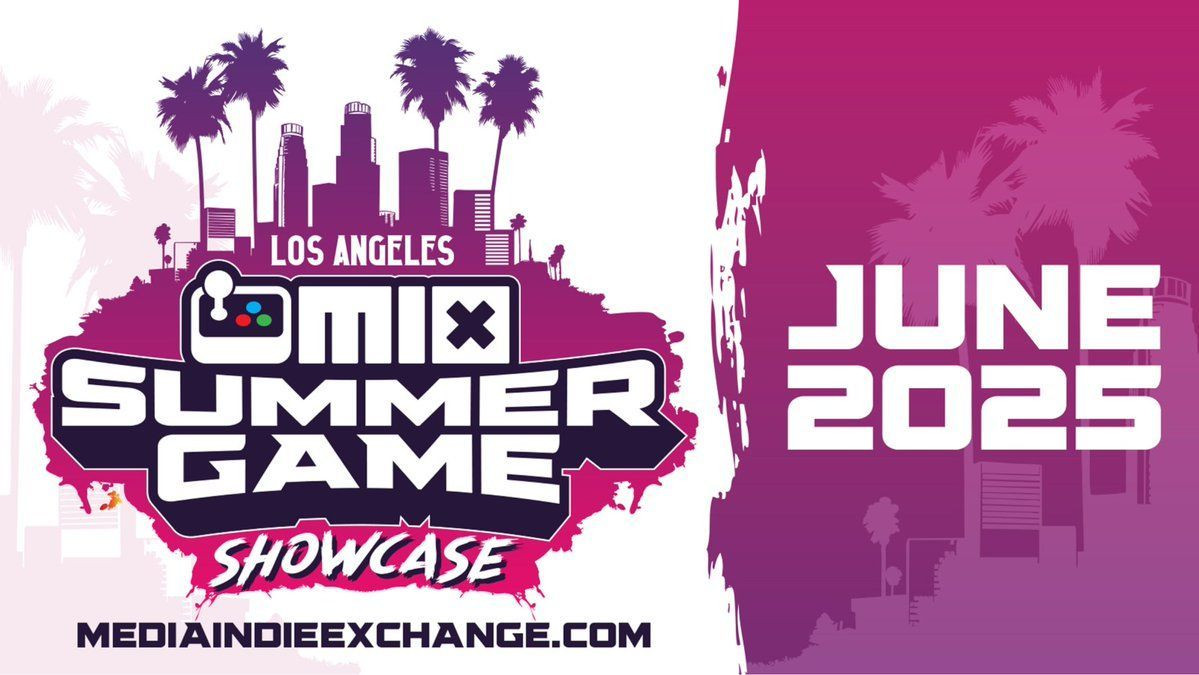 LOS ANGELES
MIX
SUMMER GAME
SHOWCASE
MEDIAINDIEEXCHANGE.COM

JUNE 2025